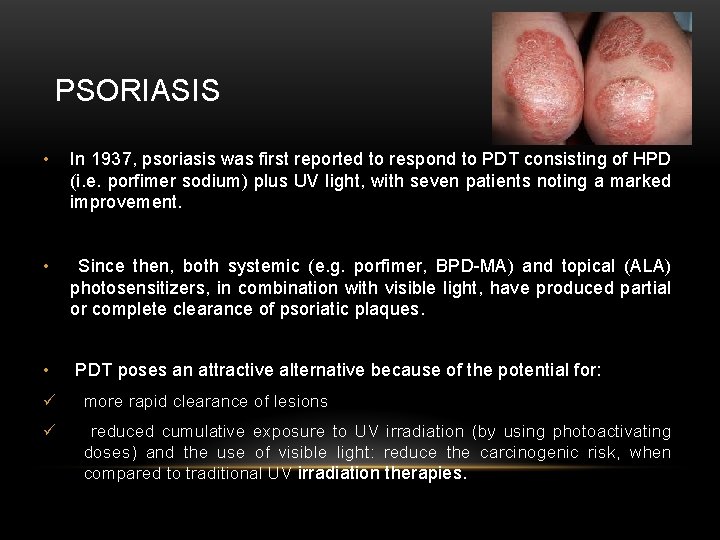 PSORIASIS

• In 1937, psoriasis was first reported to respond to PDT consisting of HPD (i.e. porfimer sodium) plus UV light, with seven patients noting a marked improvement.

• Since then, both systemic (e.g. porfimer, BPD-MA) and topical (ALA) photosensitizers, in combination with visible light, have produced partial or complete clearance of psoriatic plaques.

• PDT poses an attractive alternative because of the potential for:

✓ more rapid clearance of lesions

✓ reduced cumulative exposure to UV irradiation (by using photoactivating doses) and the use of visible light: reduce the carcinogenic risk, when compared to traditional UV irradiation therapies.